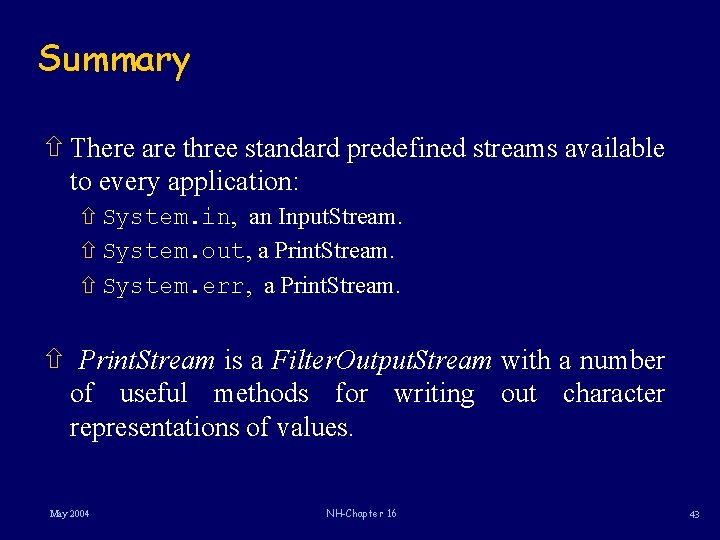 Summary

⇧ There are three standard predefined streams available to every application:

⇧ System.in, an InputStream.

⇧ System.out, a PrintStream.

⇧ System.err, a PrintStream.

⇧ PrintStream is a FilterOutputStream with a number of useful methods for writing out character representations of values.

May 2004

NH-Chapter 16

43